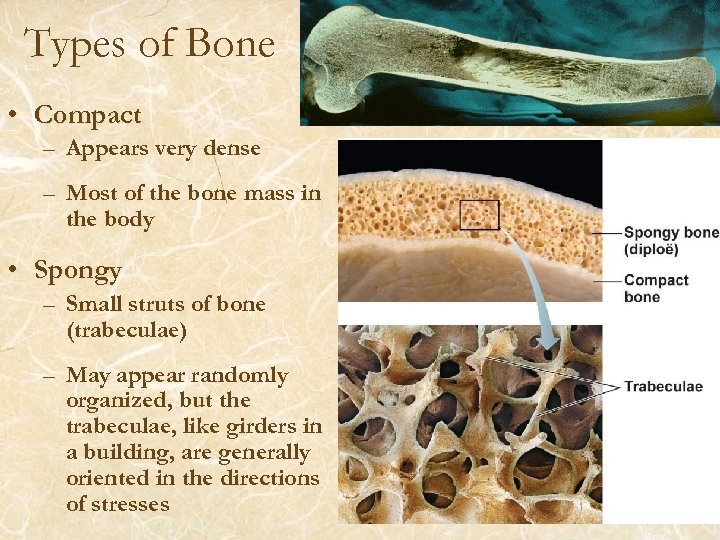 Types of Bone

• Compact
– Appears very dense
– Most of the bone mass in the body

• Spongy
– Small struts of bone (trabeculae)
– May appear randomly organized, but the trabeculae, like girders in a building, are generally oriented in the directions of stresses

Spongy bone (diploë)

Compact bone

Trabeculae